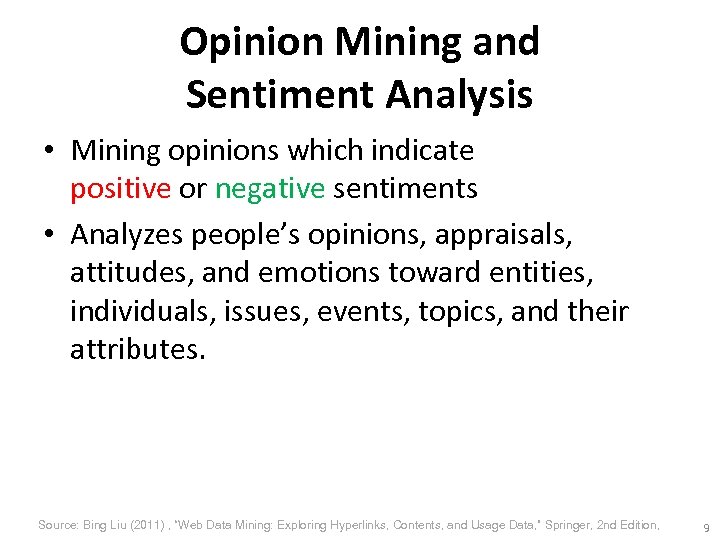 Opinion Mining and Sentiment Analysis

• Mining opinions which indicate positive or negative sentiments

• Analyzes people's opinions, appraisals, attitudes, and emotions toward entities, individuals, issues, events, topics, and their attributes.

Source: Bing Liu (2011) , "Web Data Mining: Exploring Hyperlinks, Contents, and Usage Data," Springer, 2nd Edition,

9